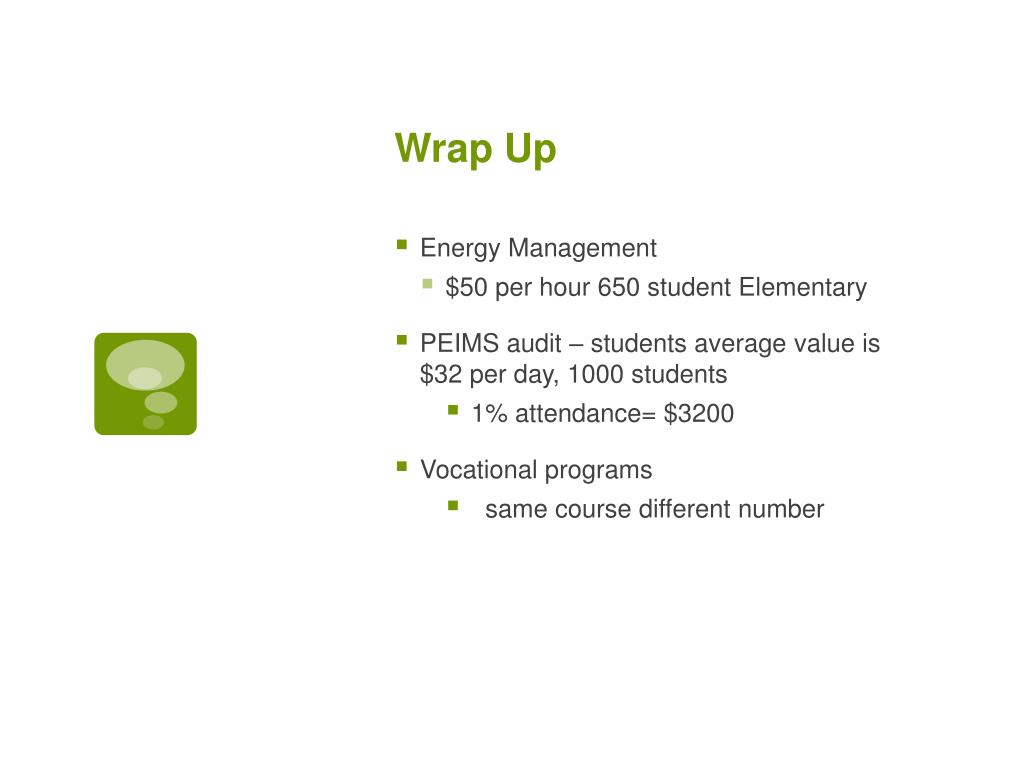 Wrap Up

- Energy Management
  - \$50 per hour 650 student Elementary
- PEIMS audit – students average value is \$32 per day, 1000 students
  - 1% attendance= \$3200
- Vocational programs
  - same course different number